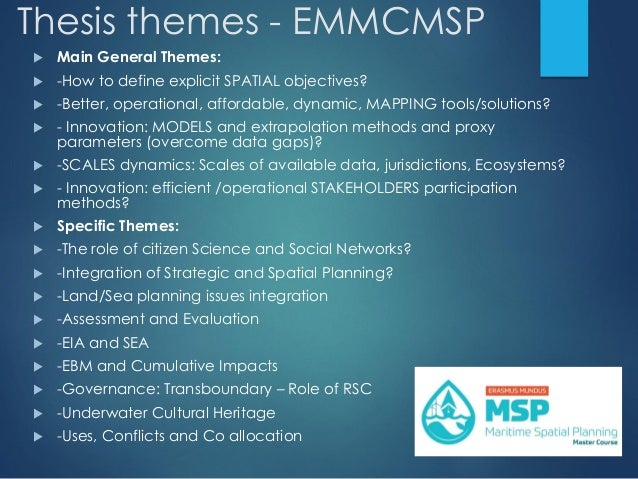 Thesis themes - EMMCMSP

Main General Themes:

-How to define explicit SPATIAL objectives?

-Better, operational, affordable, dynamic, MAPPING tools/solutions?

- Innovation: MODELS and extrapolation methods and proxy parameters (overcome data gaps)?

-SCALES dynamics: Scales of available data, jurisdictions, Ecosystems?

- Innovation: efficient /operational STAKEHOLDERS participation methods?

Specific Themes:

-The role of citizen Science and Social Networks?

-Integration of Strategic and Spatial Planning?

-Land/Sea planning issues integration

-Assessment and Evaluation

-EIA and SEA

-EBM and Cumulative Impacts

-Governance: Transboundary – Role of RSC

-Underwater Cultural Heritage

-Uses, Conflicts and Co allocation

ERASMUS MUNDUS
MSP
Maritime Spatial Planning
Master Course